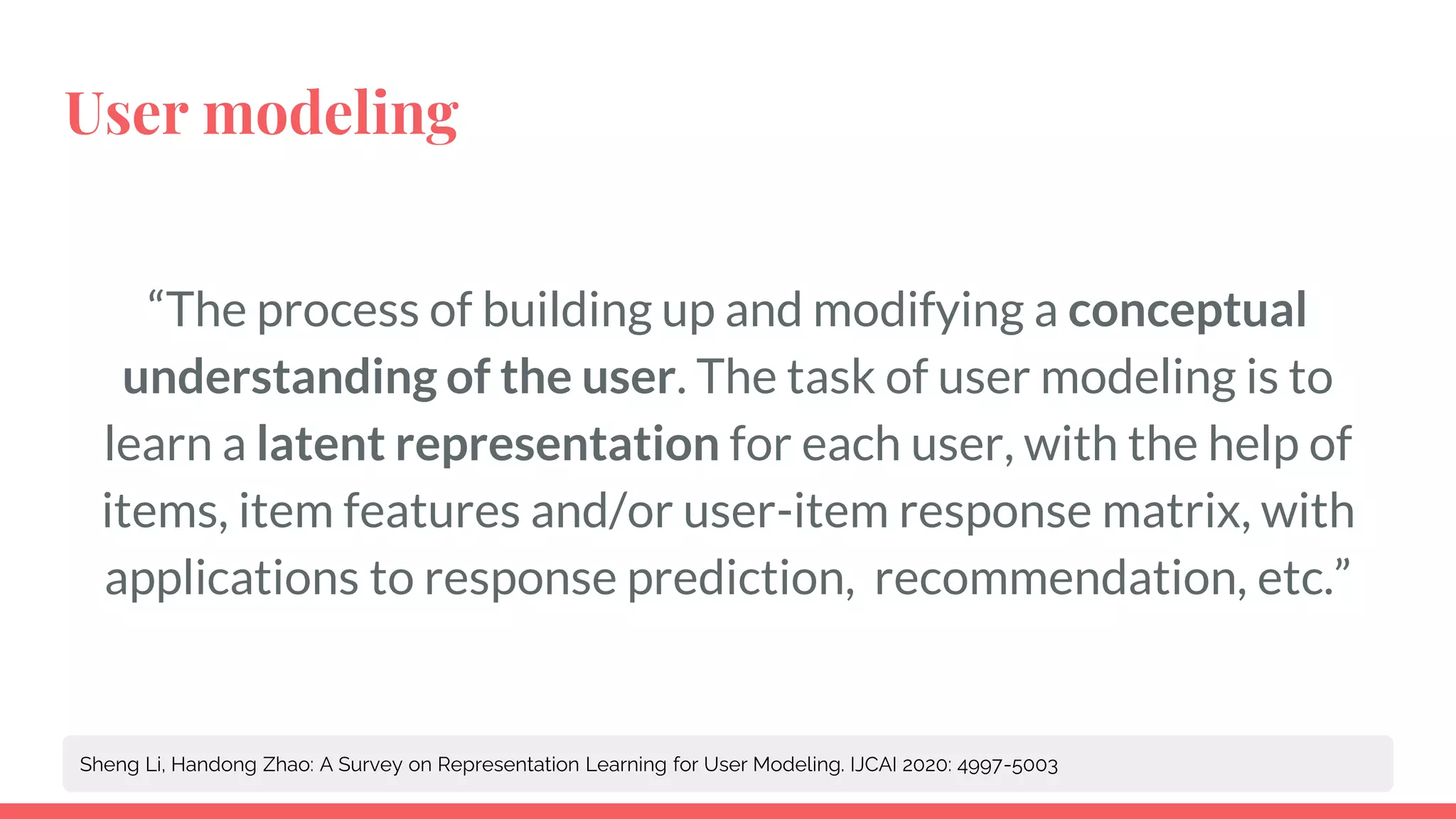 User modeling

“The process of building up and modifying a conceptual understanding of the user. The task of user modeling is to learn a latent representation for each user, with the help of items, item features and/or user-item response matrix, with applications to response prediction,  recommendation, etc.”

Sheng Li, Handong Zhao: A Survey on Representation Learning for User Modeling. IJCAI 2020: 4997-5003